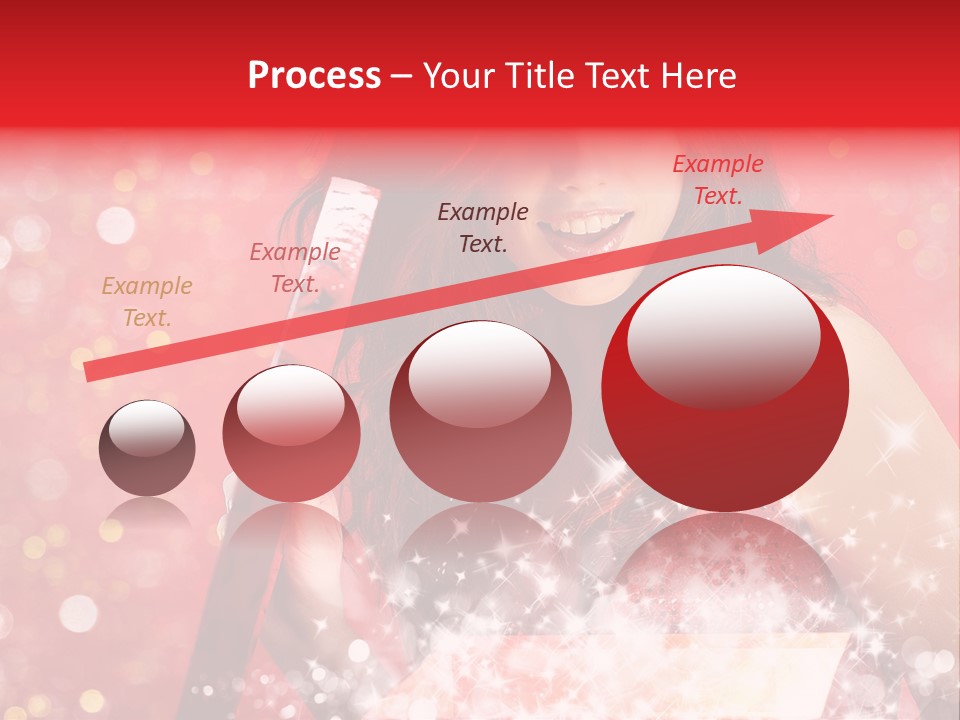 Process – Your Title Text Here

Example Text.

Example Text.

Example Text.

Example Text.